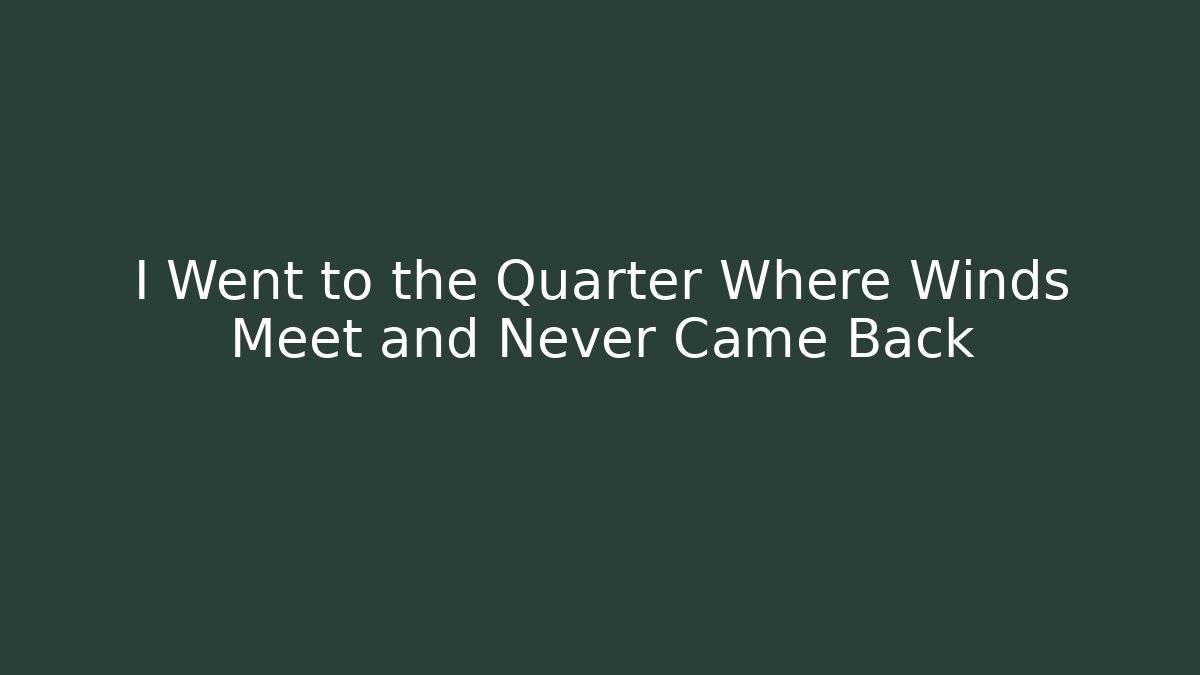 I Went to the Quarter Where Winds Meet and Never Came Back